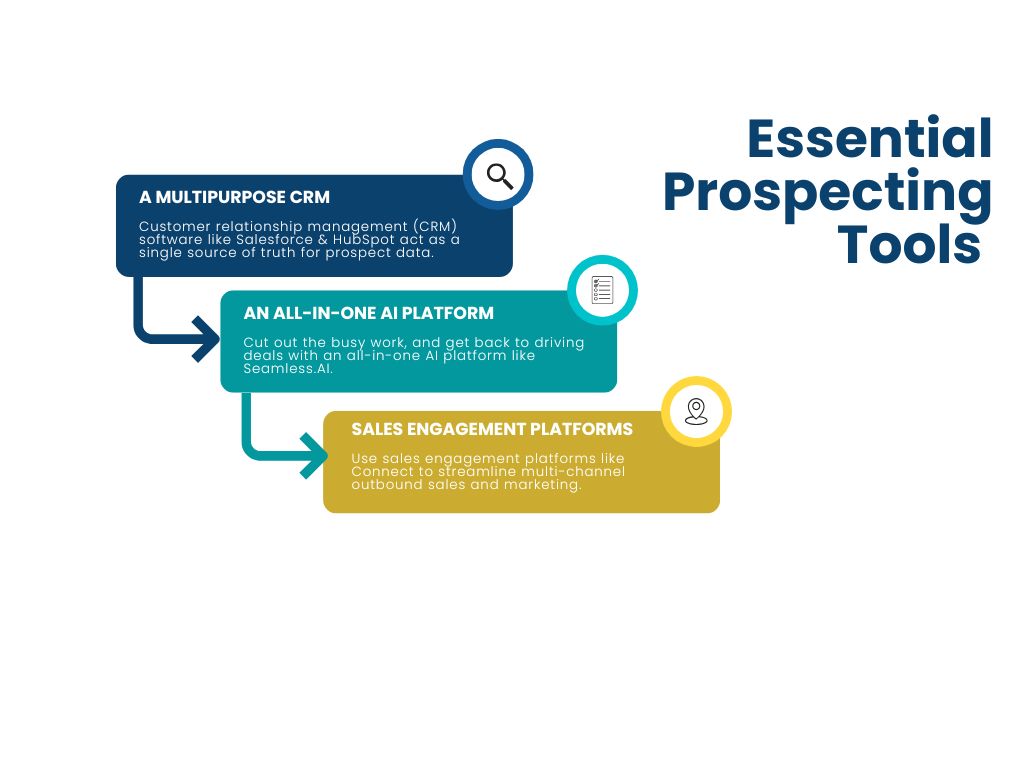 Essential Prospecting Tools

A MULTIPURPOSE CRM

Customer relationship management (CRM) software like Salesforce & HubSpot act as a single source of truth for prospect data.

AN ALL-IN-ONE AI PLATFORM

Cut out the busy work, and get back to driving deals with an all-in-one AI platform like Seamless.AI.

SALES ENGAGEMENT PLATFORMS

Use sales engagement platforms like Connect to streamline multi-channel outbound sales and marketing.